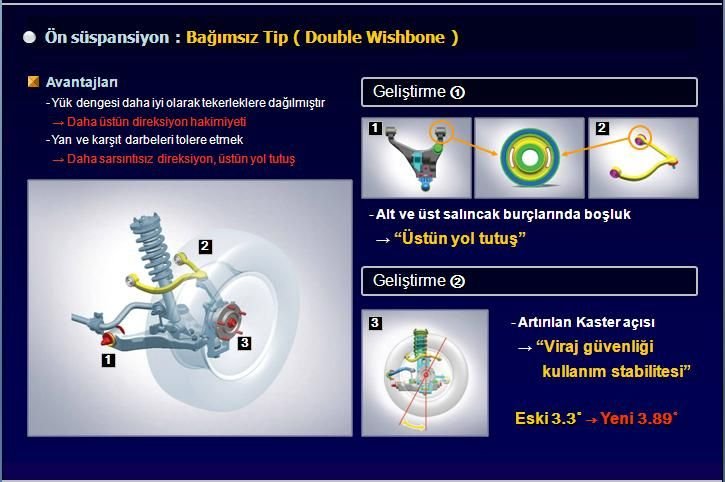 Ön süspansiyon : Bağımsız Tip ( Double Wishbone )

Avantajları
- Yük dengesi daha iyi olarak tekerleklere dağılmıştır
→ Daha üstün direksiyon hakimiyeti
- Yan ve karşıt darbeleri tolere etmek
→ Daha sarsıntısız direksiyon, üstün yol tutuş

2
3
1

Geliştirme ①

1
2

- Alt ve üst salıncak burçlarında boşluk
→ "Üstün yol tutuş"

Geliştirme ②

3

- Artırılan Kaster açısı
→ "Viraj güvenliği kullanım stabilitesi"

Eski 3.3˚ → Yeni 3.89˚